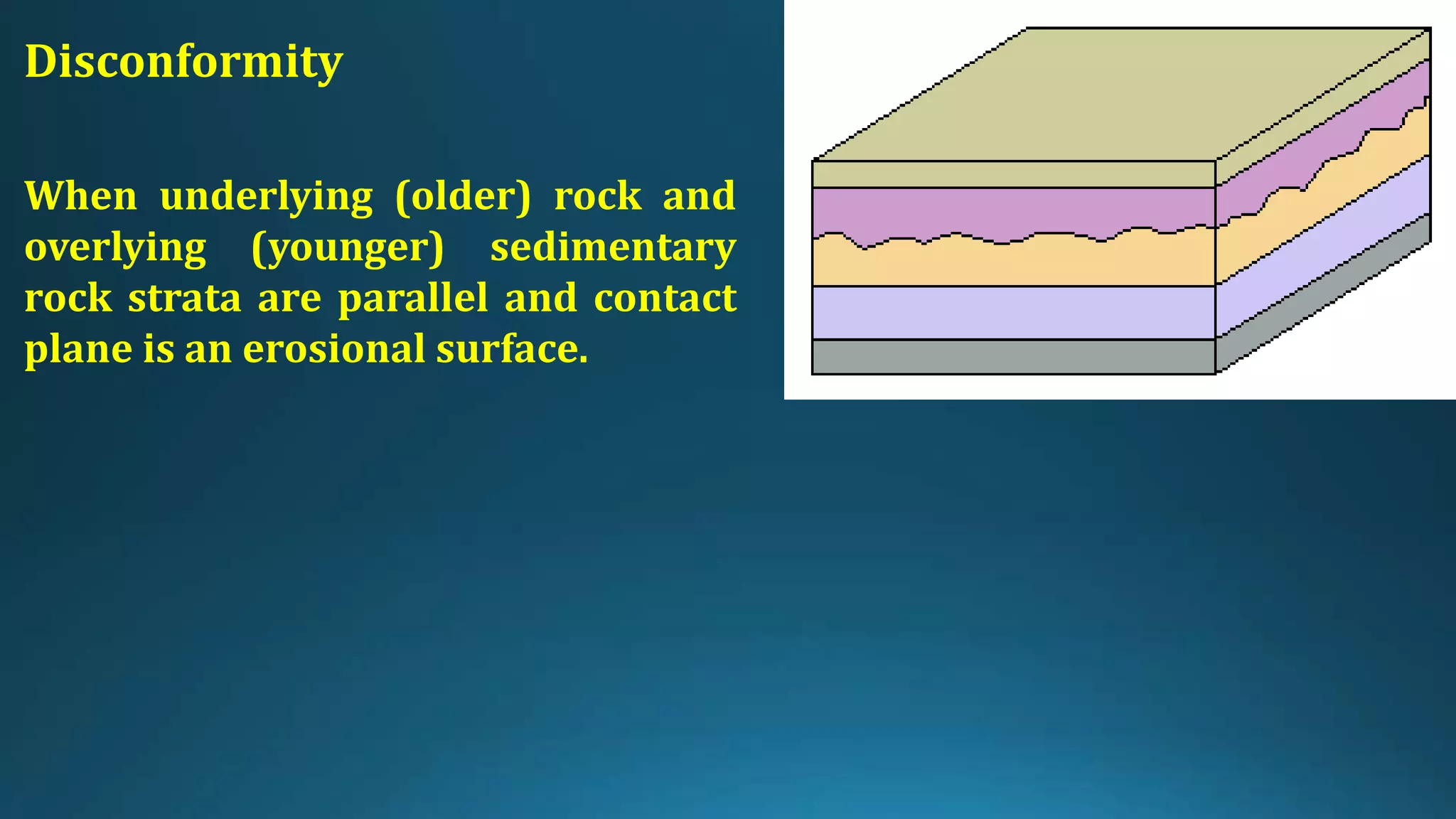 Disconformity

When underlying (older) rock and overlying (younger) sedimentary rock strata are parallel and contact plane is an erosional surface.